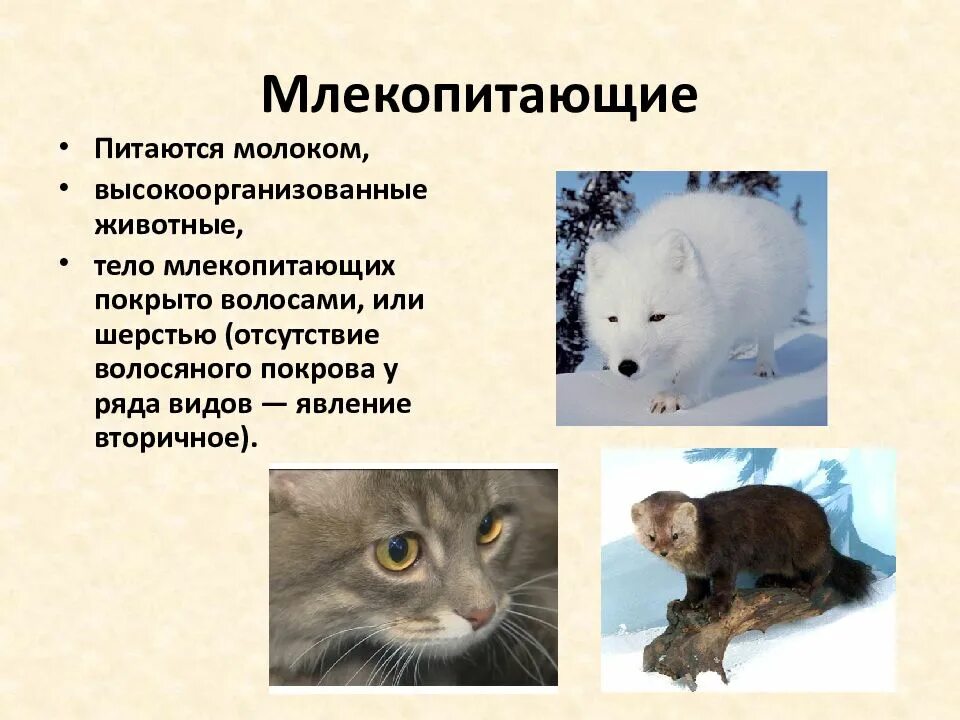 Млекопитающие

• Питаются молоком,
• высокоорганизованные животные,
• тело млекопитающих покрыто волосами, или шерстью (отсутствие волосяного покрова у ряда видов — явление вторичное).